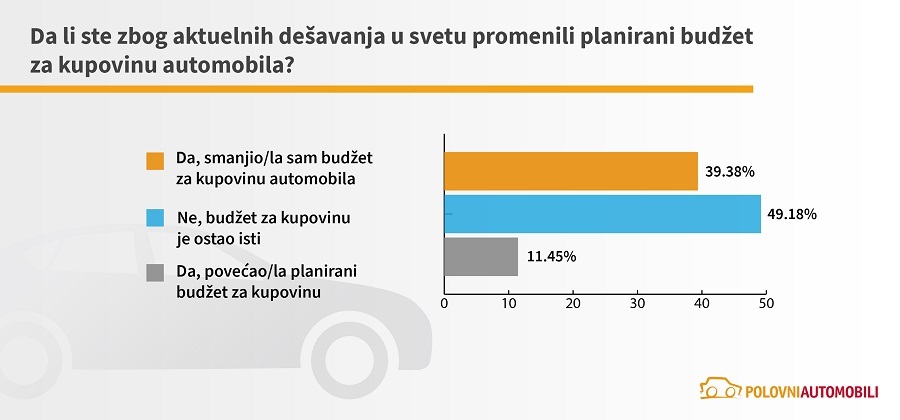 Da li ste zbog aktuelnih dešavanja u svetu promenili planirani budžet za kupovinu automobila?

Da, smanjio/la sam budžet za kupovinu automobila

Ne, budžet za kupovinu je ostao isti

Da, povećao/la planirani budžet za kupovinu

39.38%

49.18%

11.45%

0 10 20 30 40 50

POLOVNIAUTOMOBILI